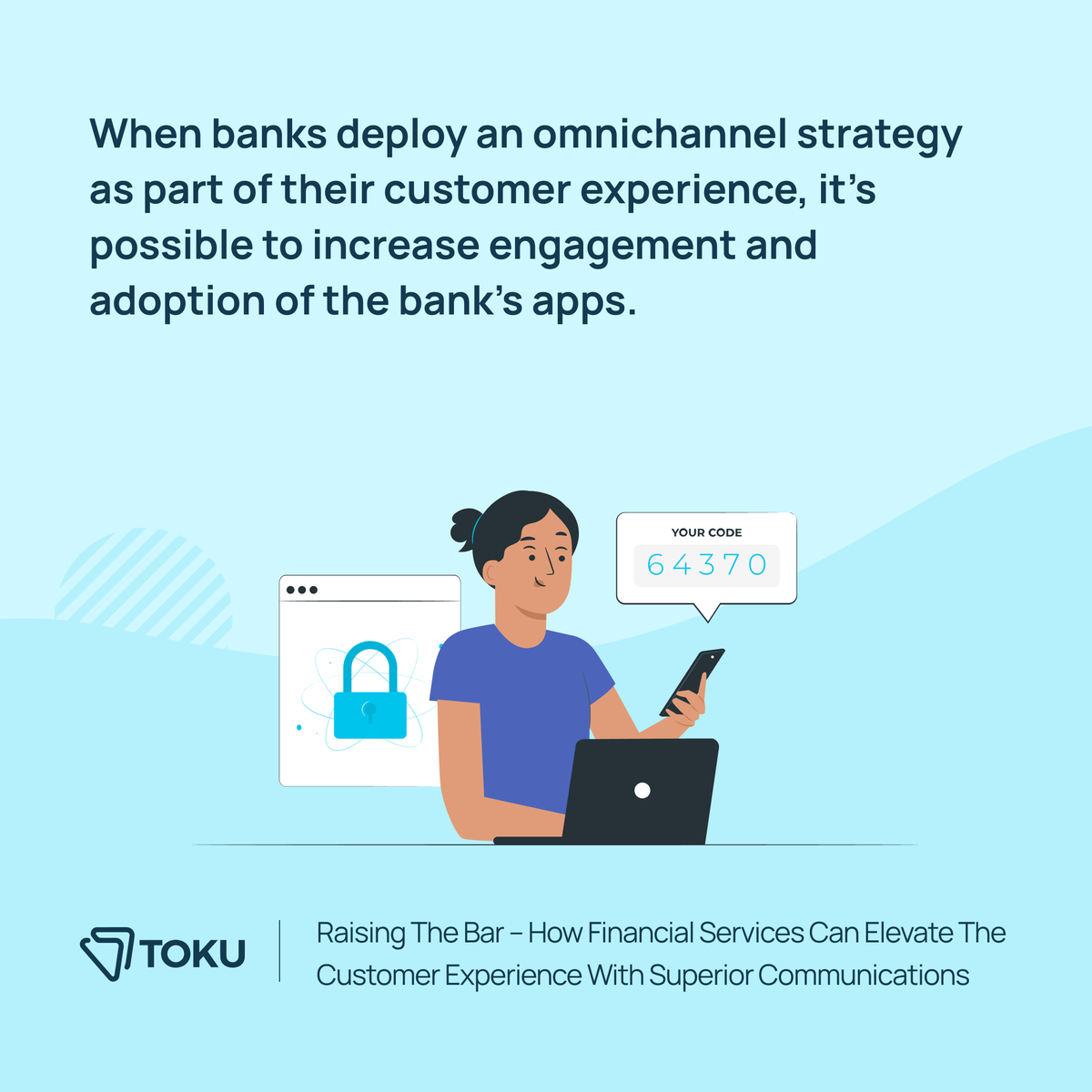 When banks deploy an omnichannel strategy as part of their customer experience, it's possible to increase engagement and adoption of the bank's apps.

YOUR CODE
64370

TOKU

Raising The Bar – How Financial Services Can Elevate The Customer Experience With Superior Communications